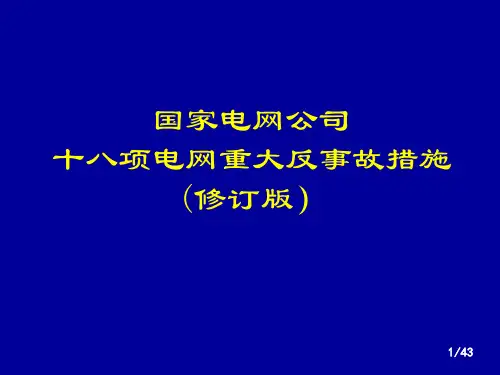 国家电网公司
十八项电网重大反事故措施
（修订版）

1/43